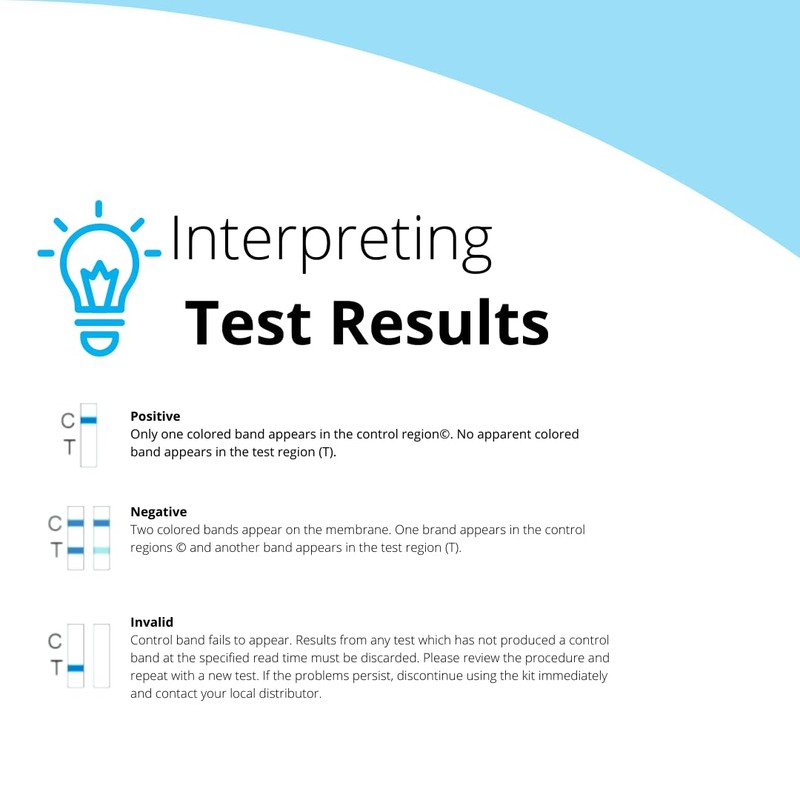 Interpreting
Test Results

C
T

Positive
Only one colored band appears in the control region©. No apparent colored band appears in the test region (T).

C
T

Negative
Two colored bands appear on the membrane. One brand appears in the control regions © and another band appears in the test region (T).

C
T

Invalid
Control band fails to appear. Results from any test which has not produced a control band at the specified read time must be discarded. Please review the procedure and repeat with a new test. If the problems persist, discontinue using the kit immediately and contact your local distributor.